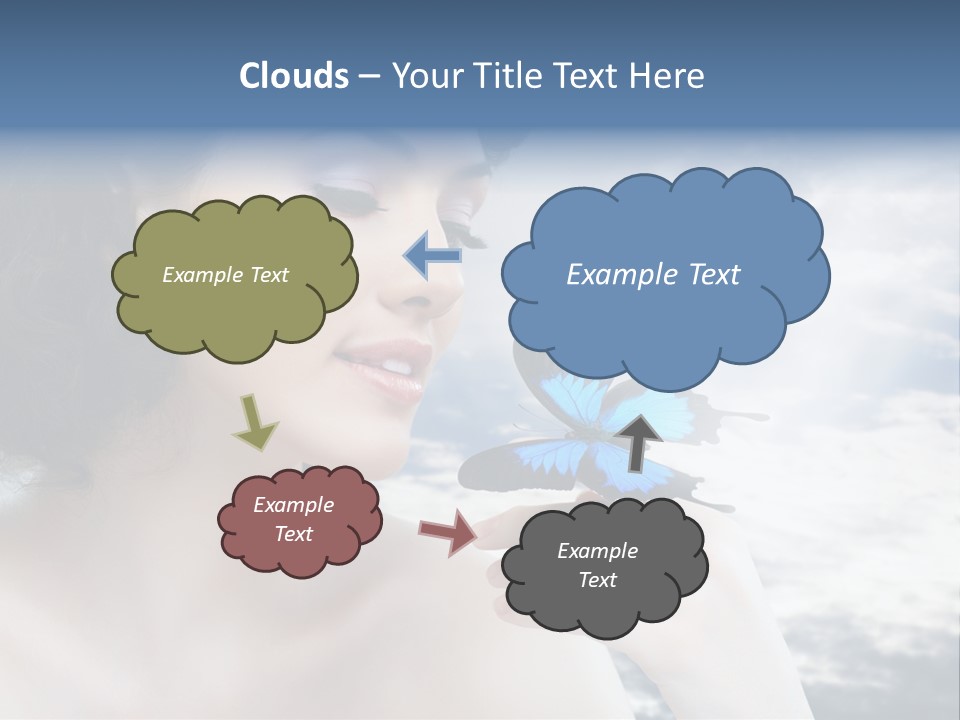 Clouds – Your Title Text Here

Example Text

Example Text

Example Text

Example Text